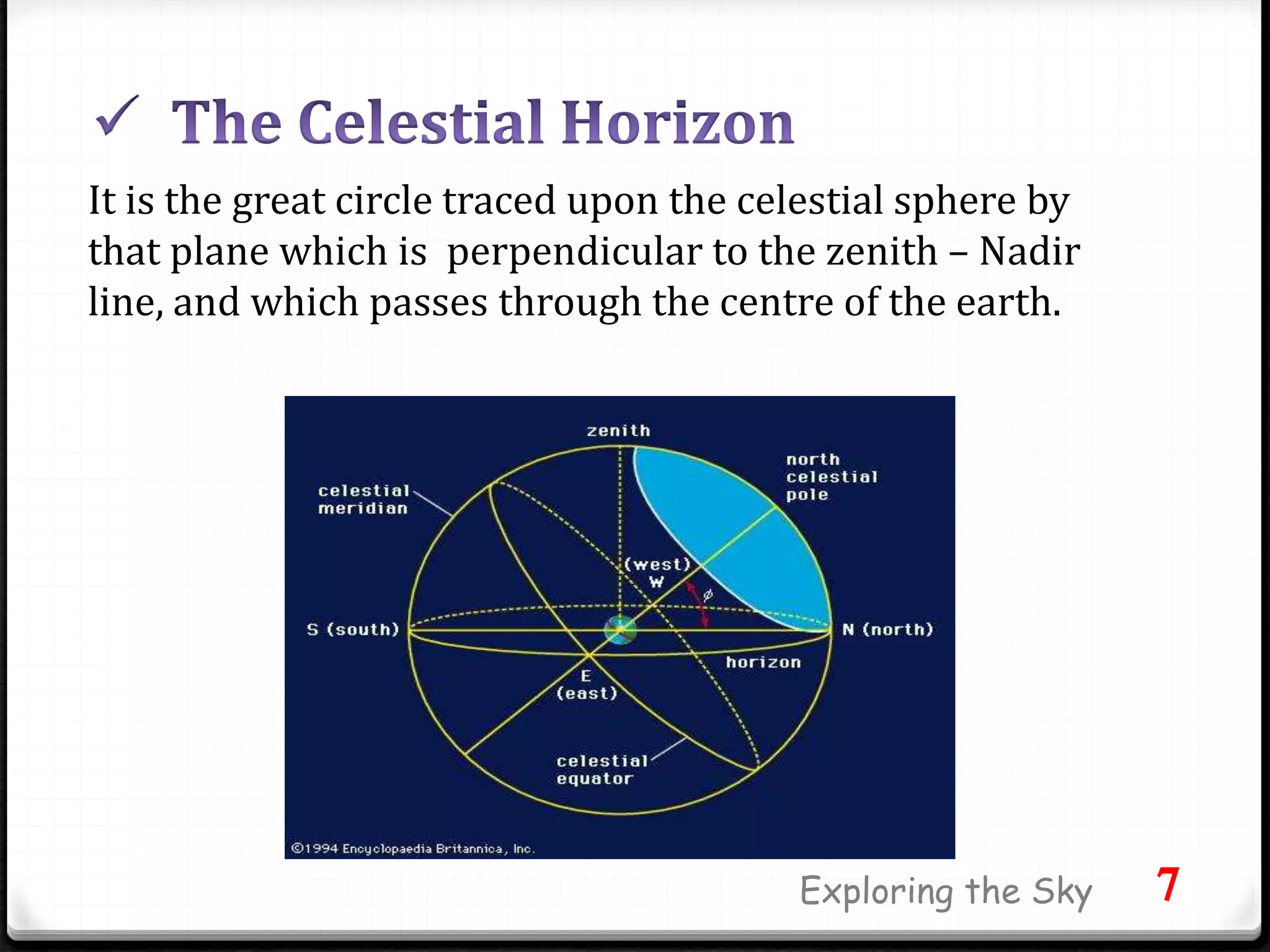 ✓ The Celestial Horizon

It is the great circle traced upon the celestial sphere by that plane which is perpendicular to the zenith – Nadir line, and which passes through the centre of the earth.

zenith

north celestial pole

celestial meridian

(west) W

$\phi$

S (south)

N (north)

horizon

E (east)

celestial equator

©1994 Encyclopaedia Britannica, Inc.

Exploring the Sky

7